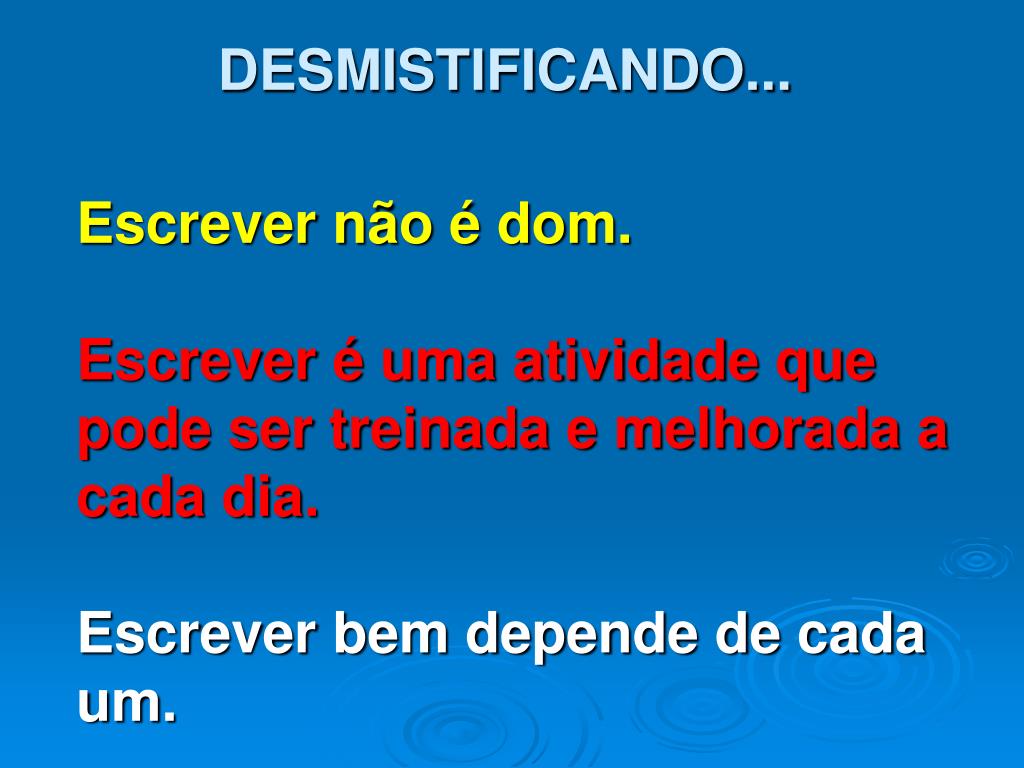 DESMISTIFICANDO...

Escrever não é dom.

Escrever é uma atividade que pode ser treinada e melhorada a cada dia.

Escrever bem depende de cada um.